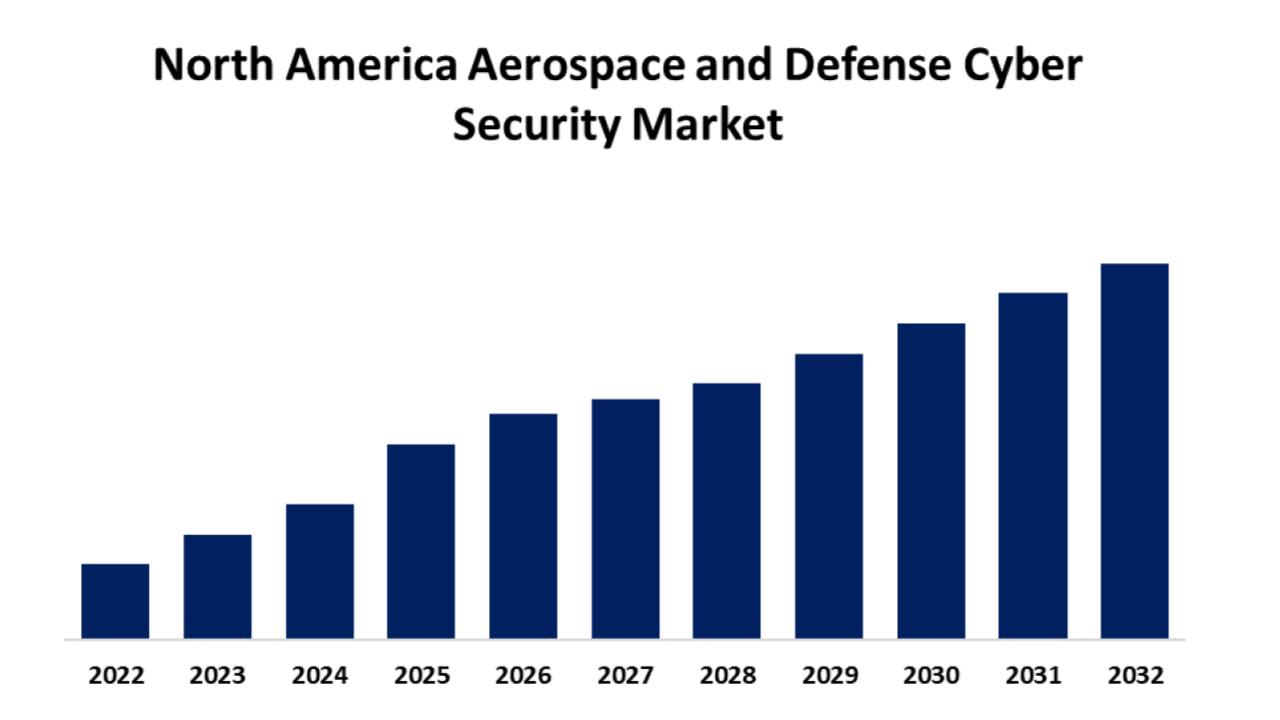 North America Aerospace and Defense Cyber Security Market

2022 2023 2024 2025 2026 2027 2028 2029 2030 2031 2032